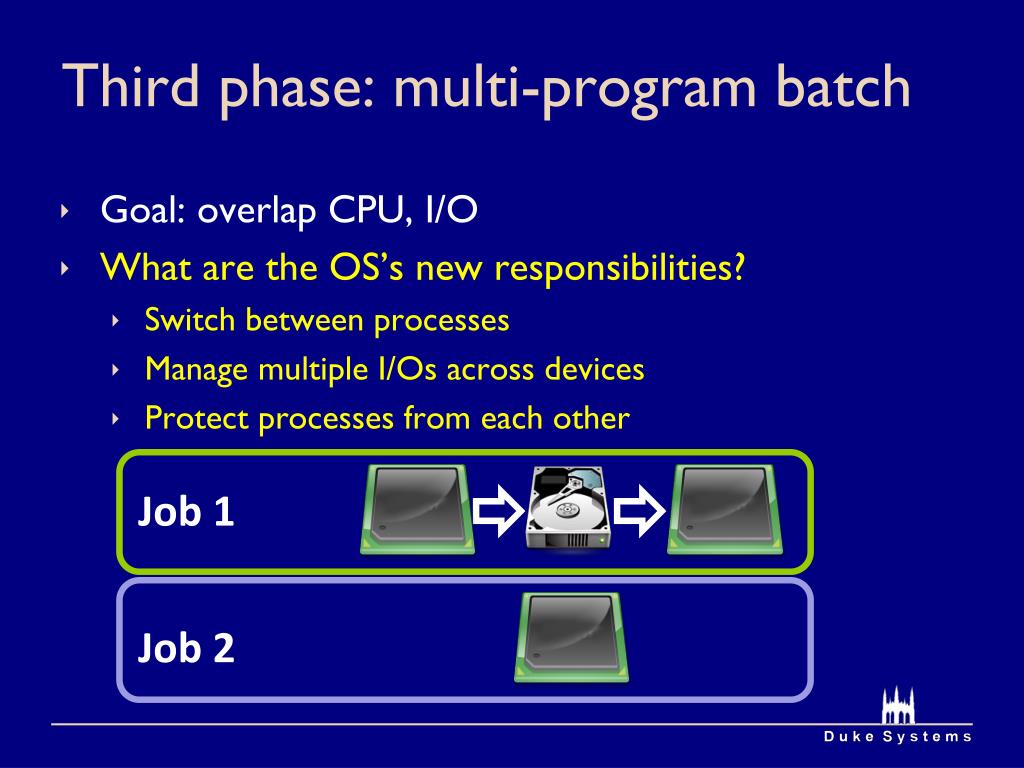 Third phase: multi-program batch

‣ Goal: overlap CPU, I/O
‣ What are the OS's new responsibilities?
‣ Switch between processes
‣ Manage multiple I/Os across devices
‣ Protect processes from each other

Job 1

Job 2

Duke Systems